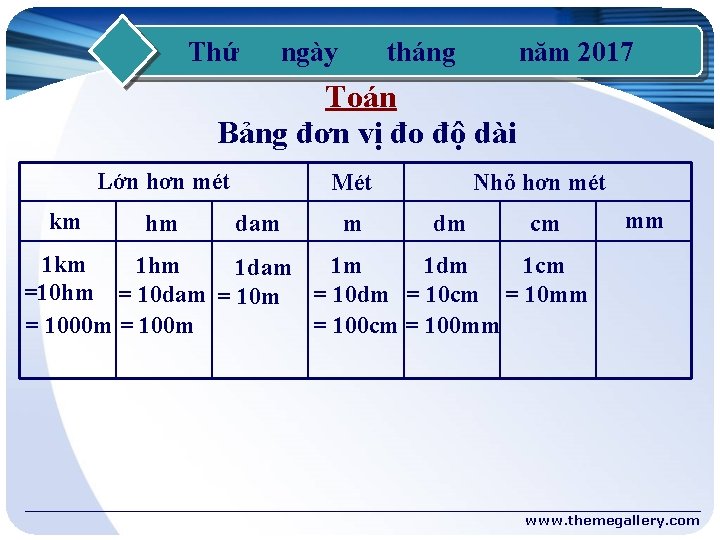 Thứ ngày tháng năm 2017

Toán

Bảng đơn vị đo độ dài

| Lớn hơn mét | | | Mét | Nhỏ hơn mét | | |
|---|---|---|---|---|---|---|
| km | hm | dam | m | dm | cm | mm |
| 1km =10hm = 1000m | 1hm = 10dam = 100m | 1dam = 10m | 1m = 10dm = 100cm | 1dm = 10cm = 100mm | 1cm = 10mm | |

www.themegallery.com